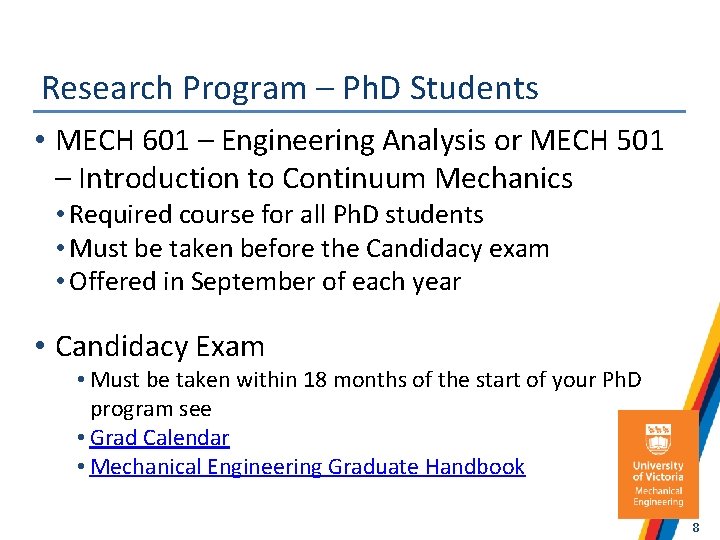 Research Program – PhD Students

• MECH 601 – Engineering Analysis or MECH 501 – Introduction to Continuum Mechanics
  • Required course for all PhD students
  • Must be taken before the Candidacy exam
  • Offered in September of each year

• Candidacy Exam
  • Must be taken within 18 months of the start of your PhD program see
  • Grad Calendar
  • Mechanical Engineering Graduate Handbook

University of Victoria
Mechanical Engineering

8